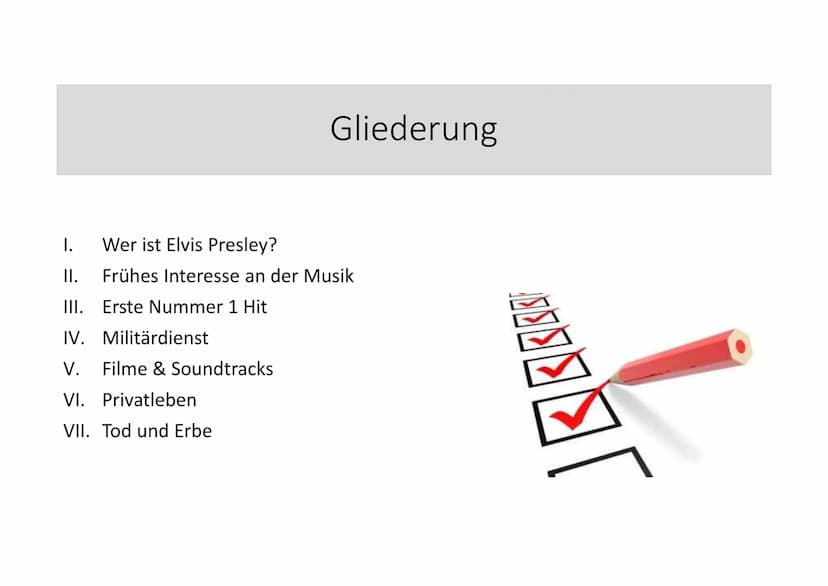 Gliederung

I. Wer ist Elvis Presley?
II. Frühes Interesse an der Musik
III. Erste Nummer 1 Hit
IV. Militärdienst
V. Filme & Soundtracks
VI. Privatleben
VII. Tod und Erbe